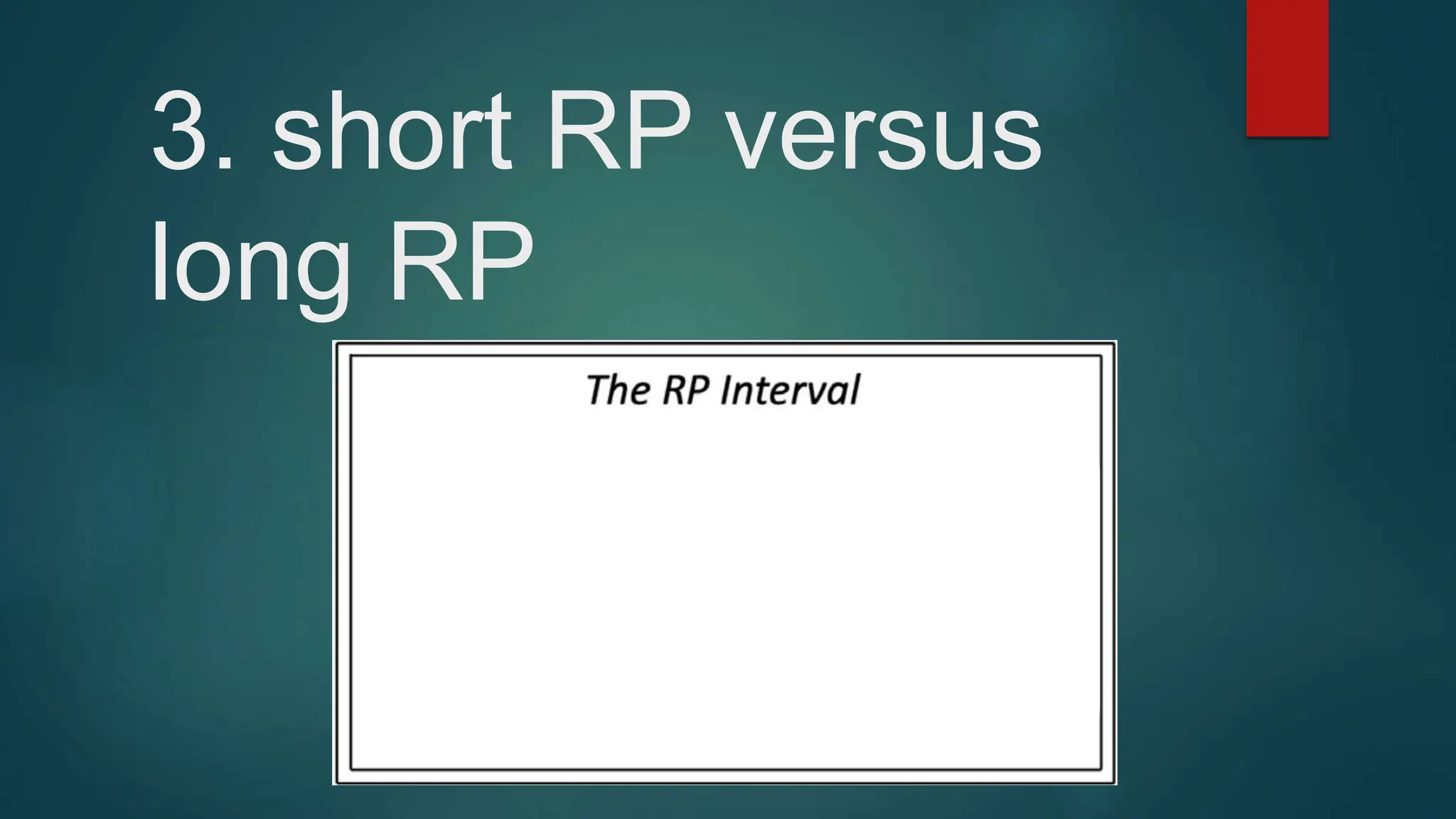 3. short RP versus long RP

The RP Interval